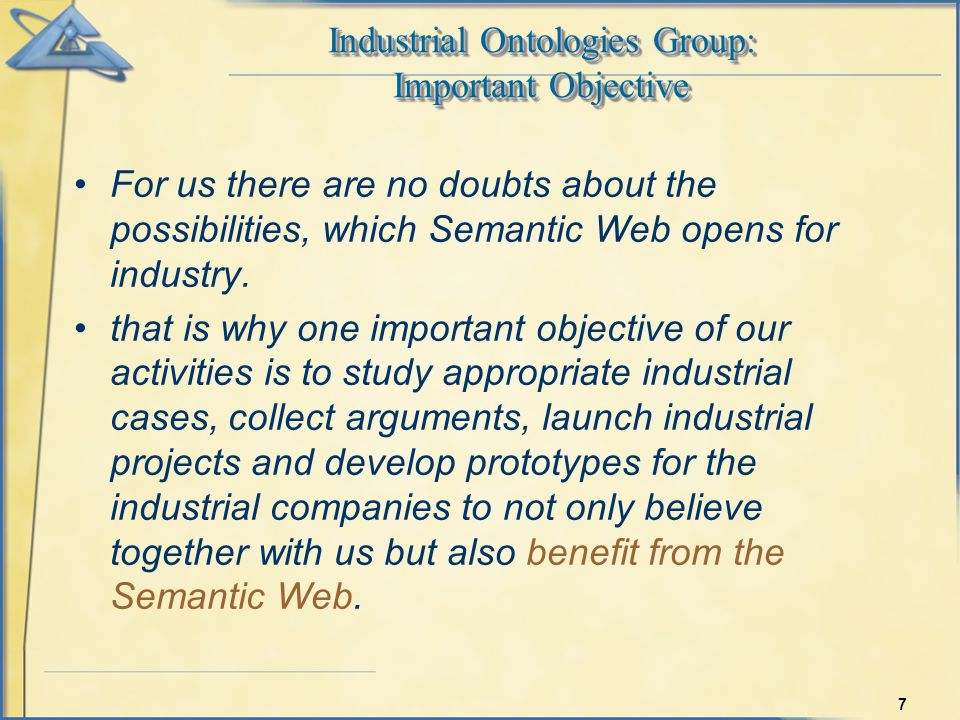 Industrial Ontologies Group: Important Objective

• For us there are no doubts about the possibilities, which Semantic Web opens for industry.

• that is why one important objective of our activities is to study appropriate industrial cases, collect arguments, launch industrial projects and develop prototypes for the industrial companies to not only believe together with us but also benefit from the Semantic Web.

7